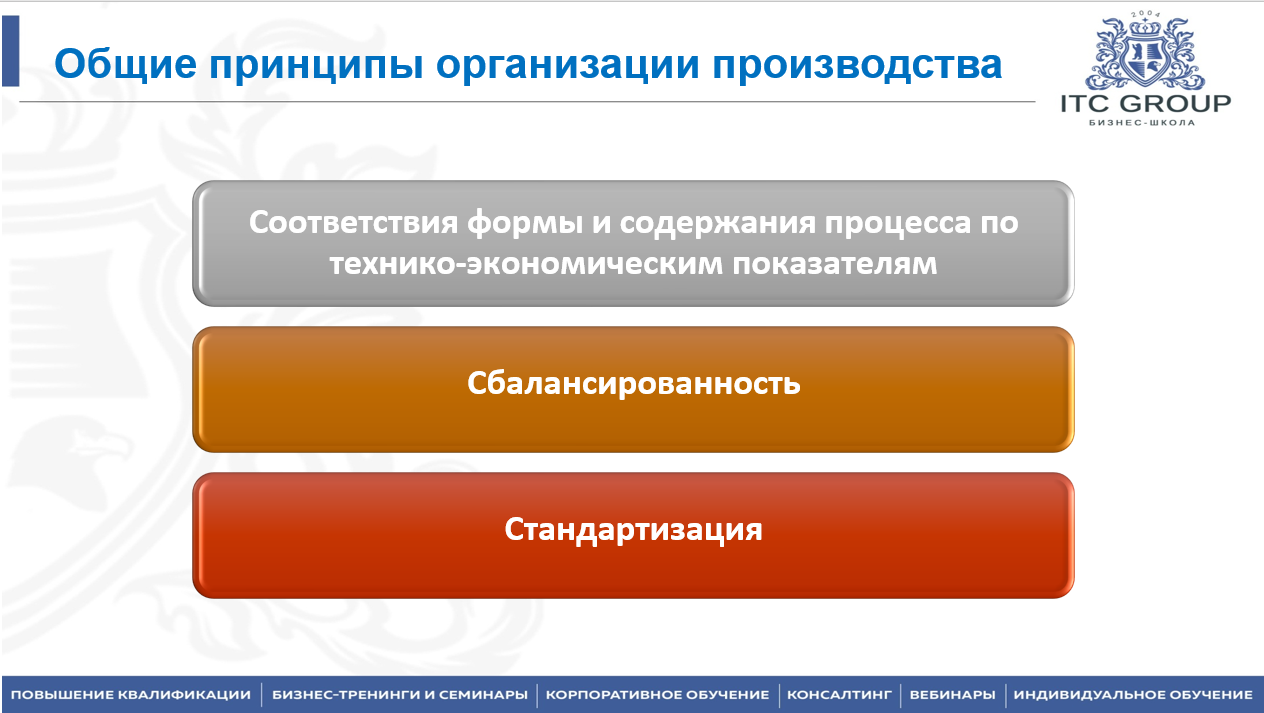 Общие принципы организации производства

2004
ITC GROUP
БИЗНЕС-ШКОЛА

Соответствия формы и содержания процесса по технико-экономическим показателям

Сбалансированность

Стандартизация

ПОВЫШЕНИЕ КВАЛИФИКАЦИИ | БИЗНЕС-ТРЕНИНГИ И СЕМИНАРЫ | КОРПОРАТИВНОЕ ОБУЧЕНИЕ | КОНСАЛТИНГ | ВЕБИНАРЫ | ИНДИВИДУАЛЬНОЕ ОБУЧЕНИЕ